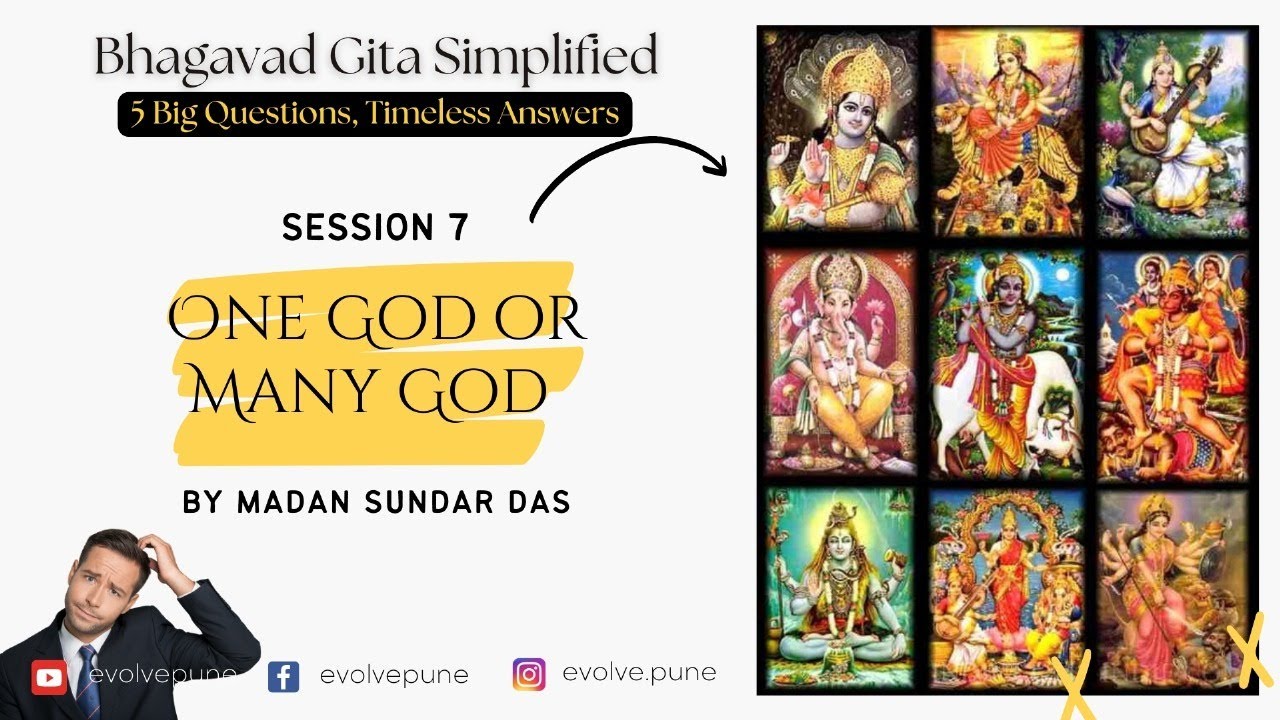 Bhagavad Gita Simplified

5 Big Questions, Timeless Answers

SESSION 7

ONE GOD OR MANY GOD

BY MADAN SUNDAR DAS

evolvepune

evolvepune

evolve.pune